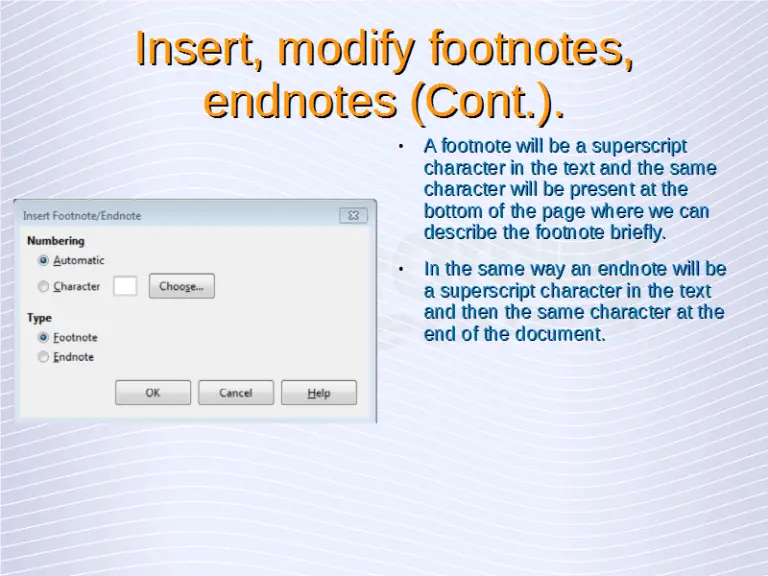 Insert, modify footnotes, endnotes (Cont.).

Insert Footnote/Endnote

Numbering

Automatic

Character

Choose...

Type

Footnote

Endnote

OK

Cancel

Help

• A footnote will be a superscript character in the text and the same character will be present at the bottom of the page where we can describe the footnote briefly.

• In the same way an endnote will be a superscript character in the text and then the same character at the end of the document.